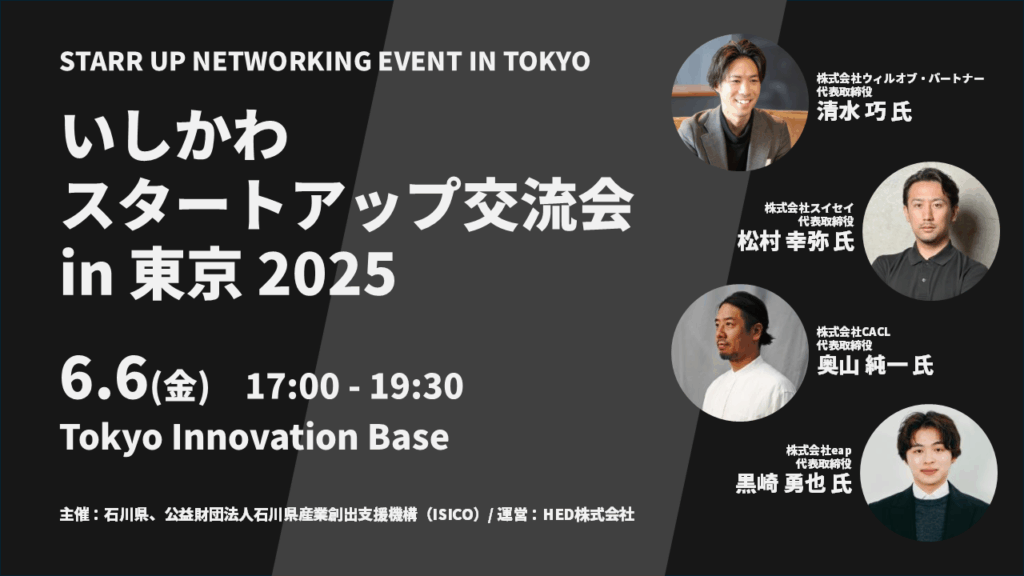 STARR UP NETWORKING EVENT IN TOKYO

いしかわ
スタートアップ交流会
in 東京 2025

6.6(金) 17:00 - 19:30
Tokyo Innovation Base

主催：石川県、公益財団法人石川県産業創出支援機構（ISICO）/ 運営：HED株式会社

株式会社ウィルオブ・パートナー
代表取締役
清水 巧 氏

株式会社スイセイ
代表取締役
松村 幸弥 氏

株式会社CACL
代表取締役
奥山 純一 氏

株式会社eap
代表取締役
黒崎 勇也 氏